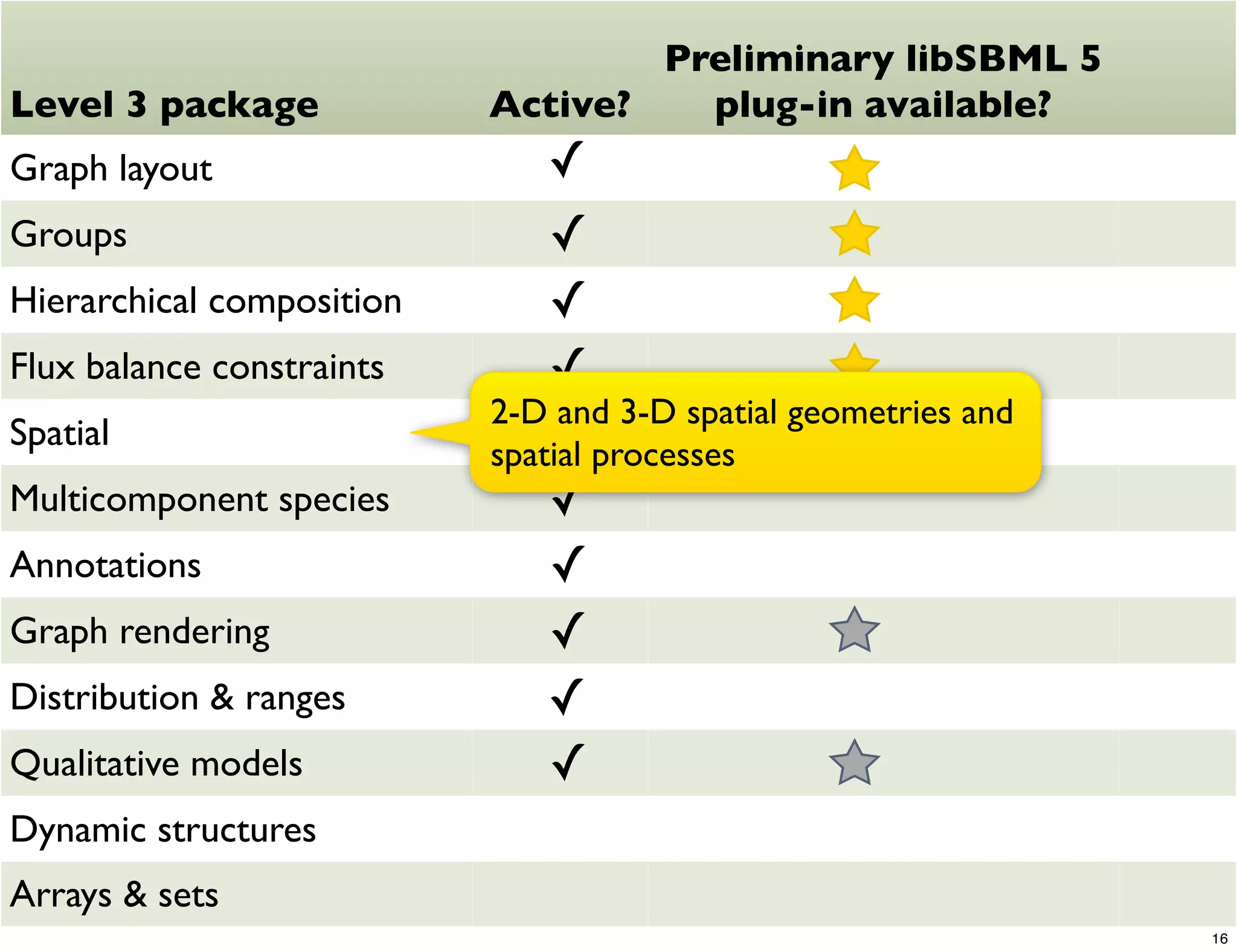 | Level 3 package | Active? | Preliminary libSBML 5 plug-in available? |
|---|---|---|
| Graph layout | ✓ | ★ |
| Groups | ✓ | ★ |
| Hierarchical composition | ✓ | ★ |
| Flux balance constraints | ✓ | ★ |
| Spatial | | |
| Multicomponent species | ✓ | |
| Annotations | ✓ | |
| Graph rendering | ✓ | ☆ |
| Distribution & ranges | ✓ | |
| Qualitative models | ✓ | ☆ |
| Dynamic structures | | |
| Arrays & sets | | |

2-D and 3-D spatial geometries and spatial processes

16